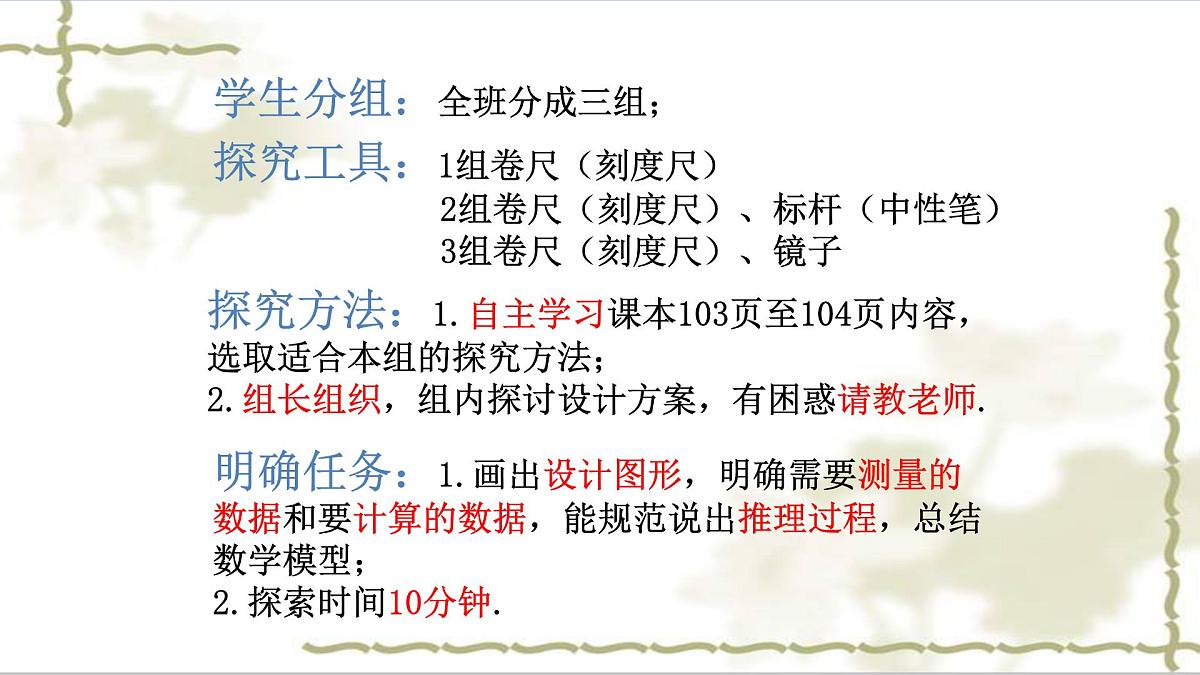 学生分组：全班分成三组；

探究工具：1组卷尺（刻度尺）
2组卷尺（刻度尺）、标杆（中性笔）
3组卷尺（刻度尺）、镜子

探究方法：1.自主学习课本103页至104页内容，选取适合本组的探究方法；
2.组长组织，组内探讨设计方案，有困惑请教老师.

明确任务：1.画出设计图形，明确需要测量的数据和要计算的数据，能规范说出推理过程，总结数学模型；
2.探索时间10分钟.